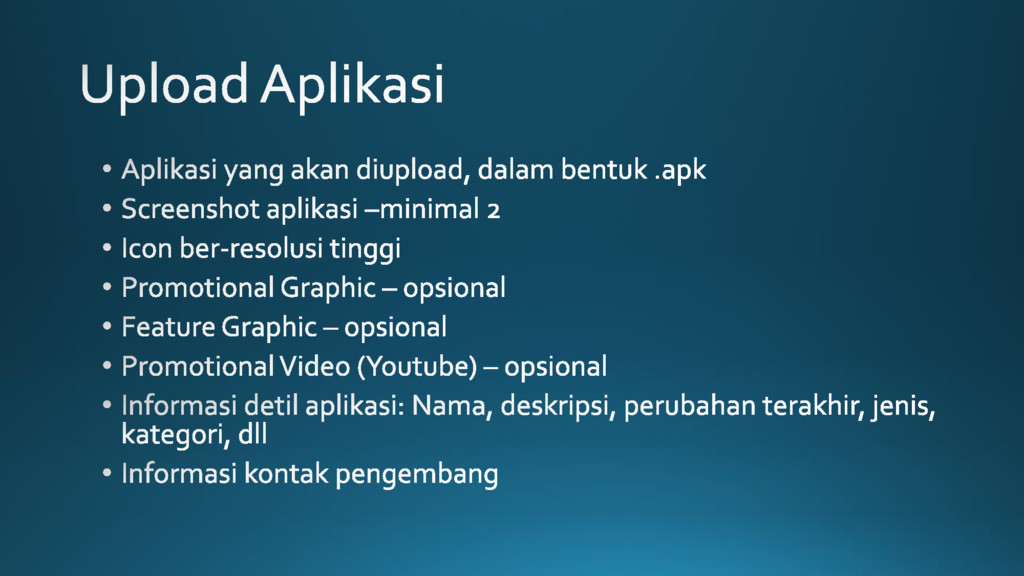 Upload Aplikasi

• Aplikasi yang akan diupload, dalam bentuk .apk
• Screenshot aplikasi –minimal 2
• Icon ber-resolusi tinggi
• Promotional Graphic – opsional
• Feature Graphic – opsional
• Promotional Video (Youtube) – opsional
• Informasi detil aplikasi: Nama, deskripsi, perubahan terakhir, jenis, kategori, dll
• Informasi kontak pengembang